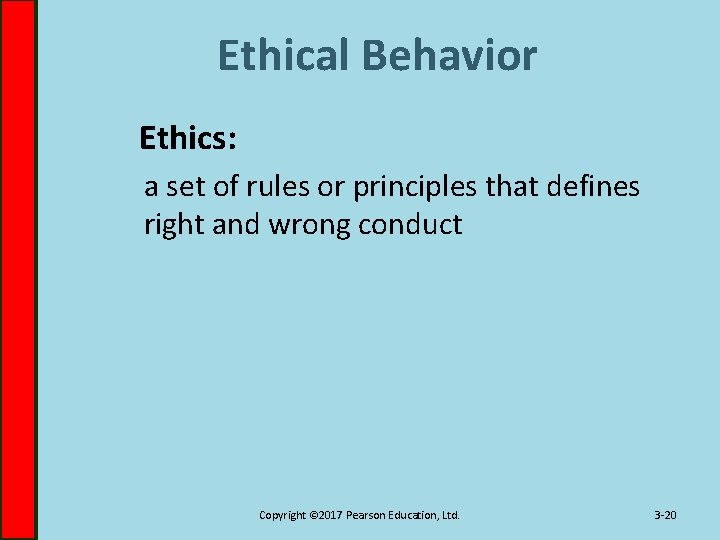 Ethical Behavior

Ethics:

a set of rules or principles that defines right and wrong conduct

Copyright ©2017 Pearson Education, Ltd.

3-20